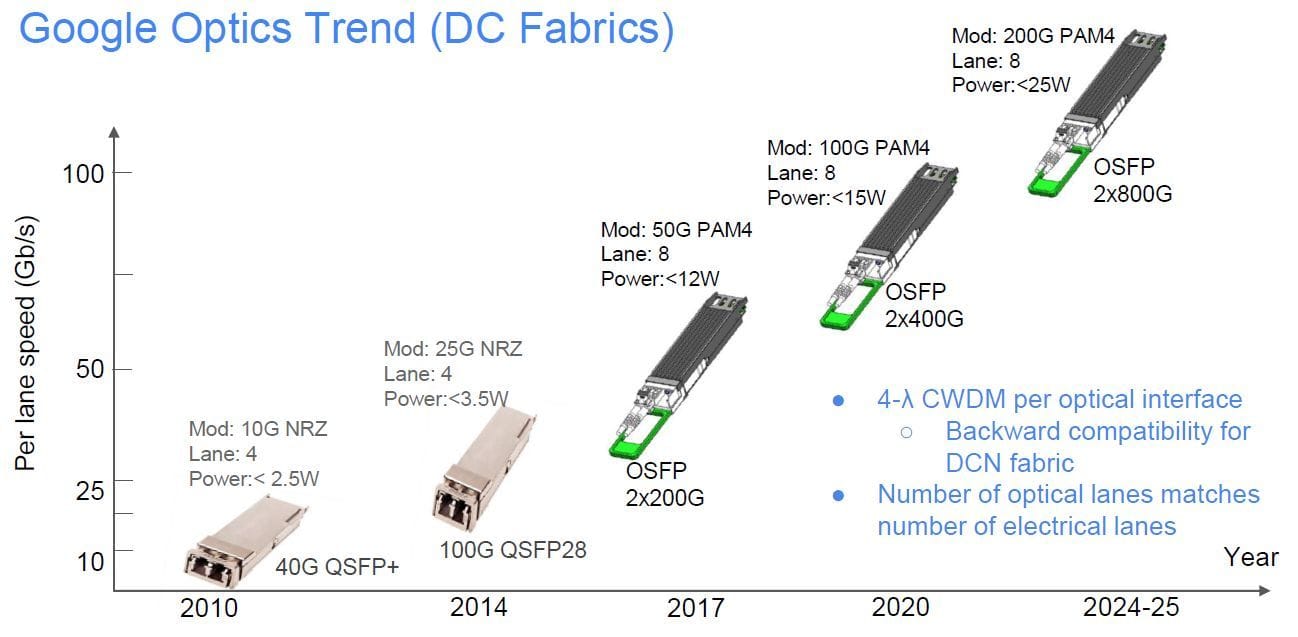 Google Optics Trend (DC Fabrics)

Per lane speed (Gb/s)

100

50

25

10

Mod: 10G NRZ
Lane: 4
Power:< 2.5W

40G QSFP+

Mod: 25G NRZ
Lane: 4
Power:<3.5W

100G QSFP28

Mod: 50G PAM4
Lane: 8
Power:<12W

OSFP
2x200G

Mod: 100G PAM4
Lane: 8
Power:<15W

OSFP
2x400G

Mod: 200G PAM4
Lane: 8
Power:<25W

OSFP
2x800G

- 4-λ CWDM per optical interface
  - Backward compatibility for DCN fabric
- Number of optical lanes matches number of electrical lanes

Year

2010

2014

2017

2020

2024-25